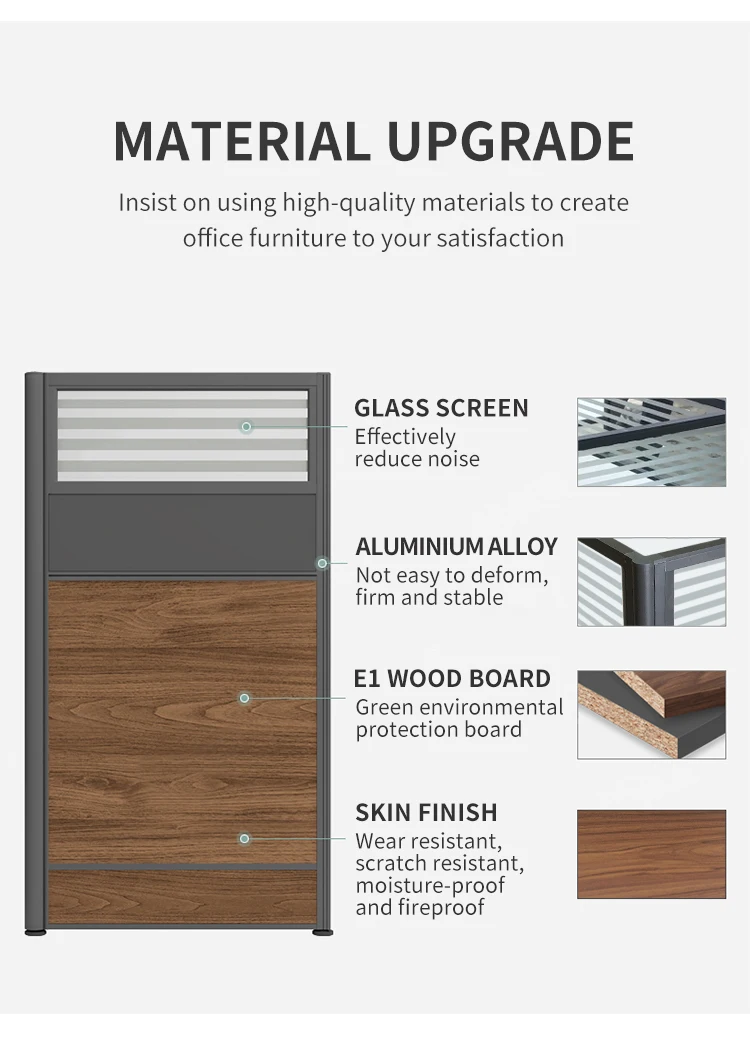 MATERIAL UPGRADE

Insist on using high-quality materials to create office furniture to your satisfaction

GLASS SCREEN
Effectively reduce noise

ALUMINIUM ALLOY
Not easy to deform, firm and stable

E1 WOOD BOARD
Green environmental protection board

SKIN FINISH
Wear resistant, scratch resistant, moisture-proof and fireproof